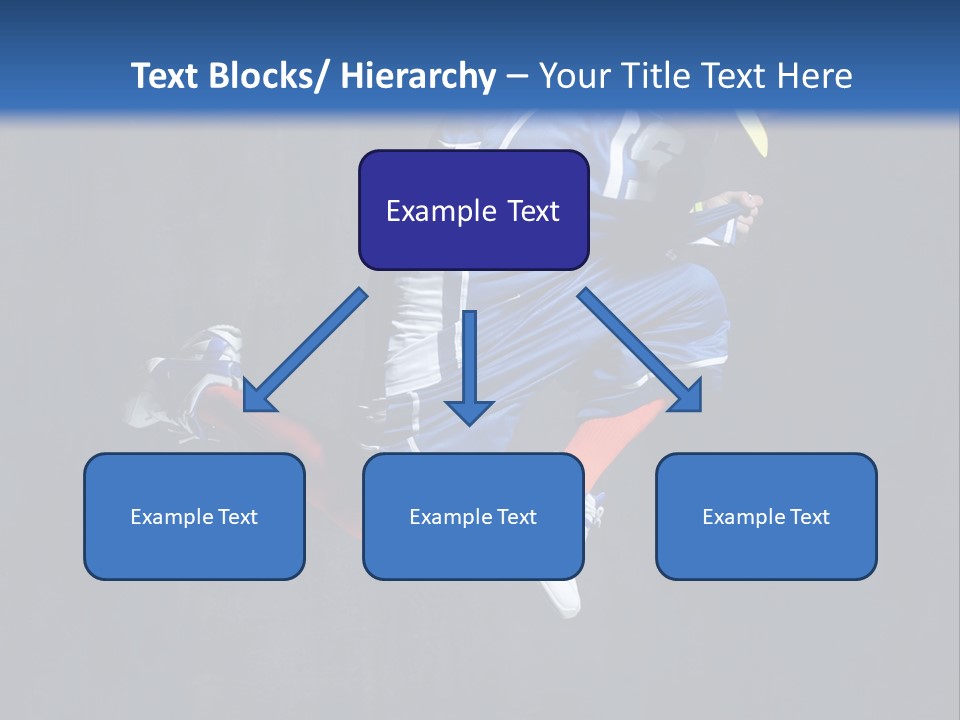 Text Blocks/ Hierarchy – Your Title Text Here

Example Text

Example Text

Example Text

Example Text